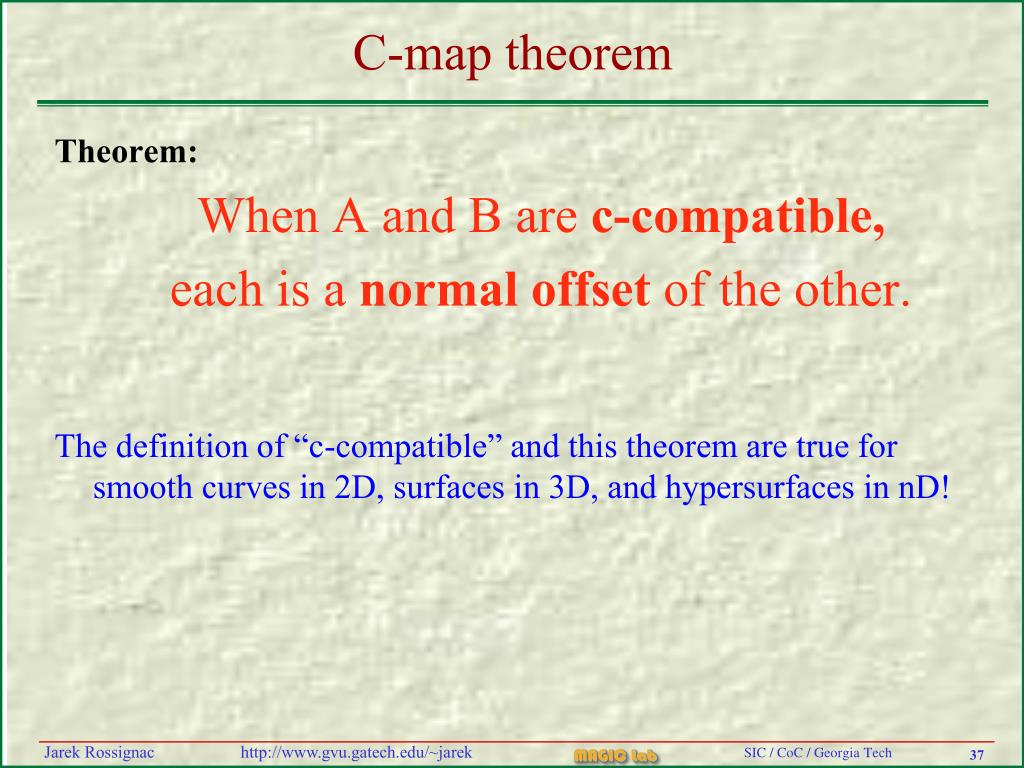 C-map theorem

Theorem:

When A and B are c-compatible, each is a normal offset of the other.

The definition of “c-compatible” and this theorem are true for smooth curves in 2D, surfaces in 3D, and hypersurfaces in nD!

Jarek Rossignac http://www.gvu.gatech.edu/~jarek MAGIC Lab SIC / CoC / Georgia Tech 37